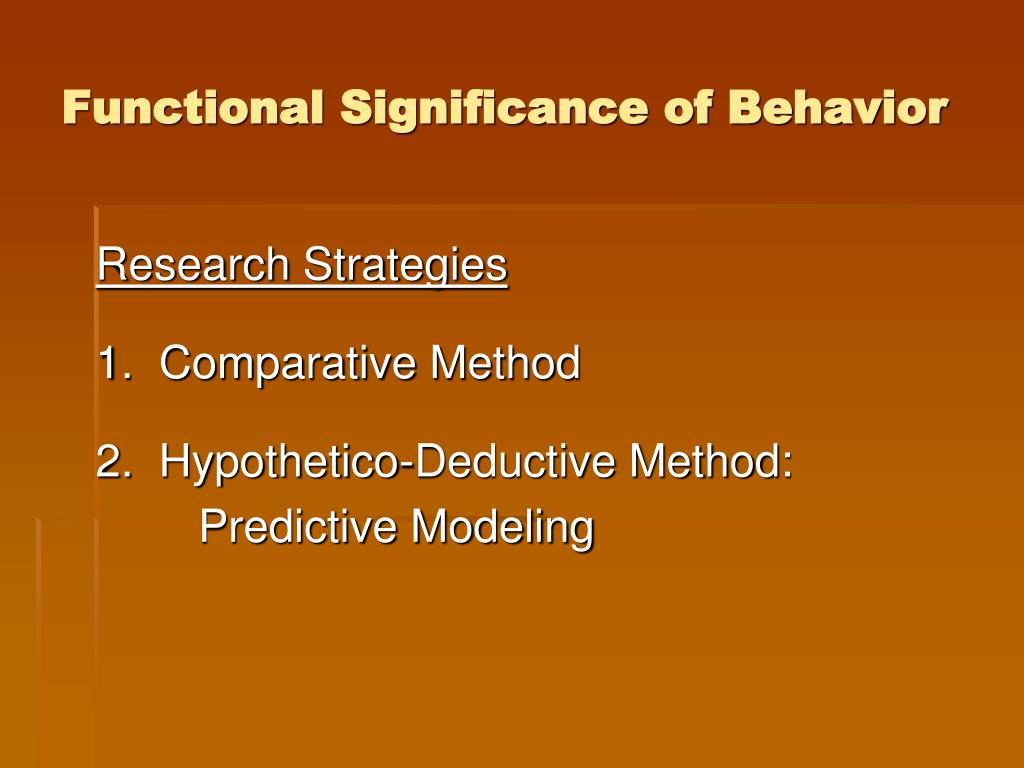 Functional Significance of Behavior

Research Strategies

1. Comparative Method

2. Hypothetico-Deductive Method:
Predictive Modeling